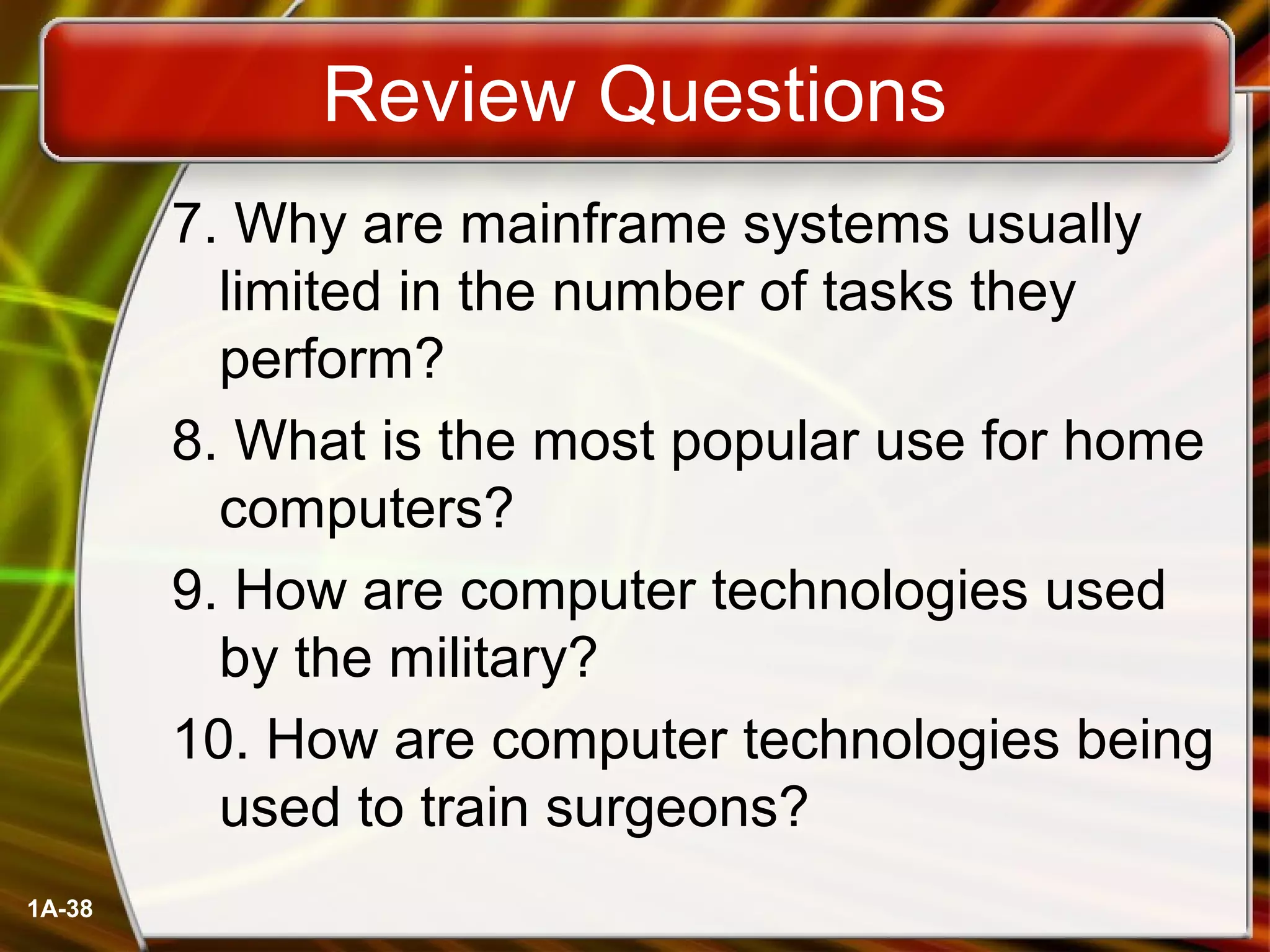 Review Questions

7. Why are mainframe systems usually limited in the number of tasks they perform?

8. What is the most popular use for home computers?

9. How are computer technologies used by the military?

10. How are computer technologies being used to train surgeons?

1A-38